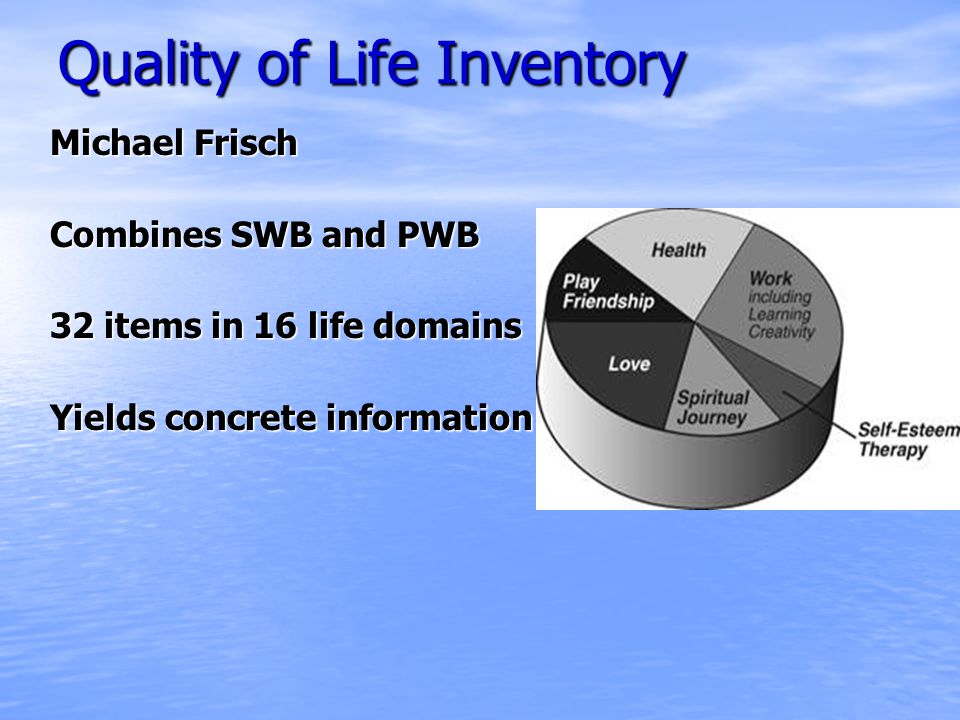 Quality of Life Inventory

Michael Frisch

Combines SWB and PWB

32 items in 16 life domains

Yields concrete information

Health

Play Friendship

Work including Learning Creativity

Love

Spiritual Journey

Self-Esteem Therapy